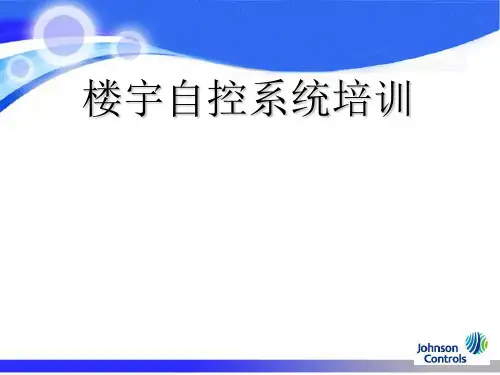 楼宇自控系统培训

Johnson Controls